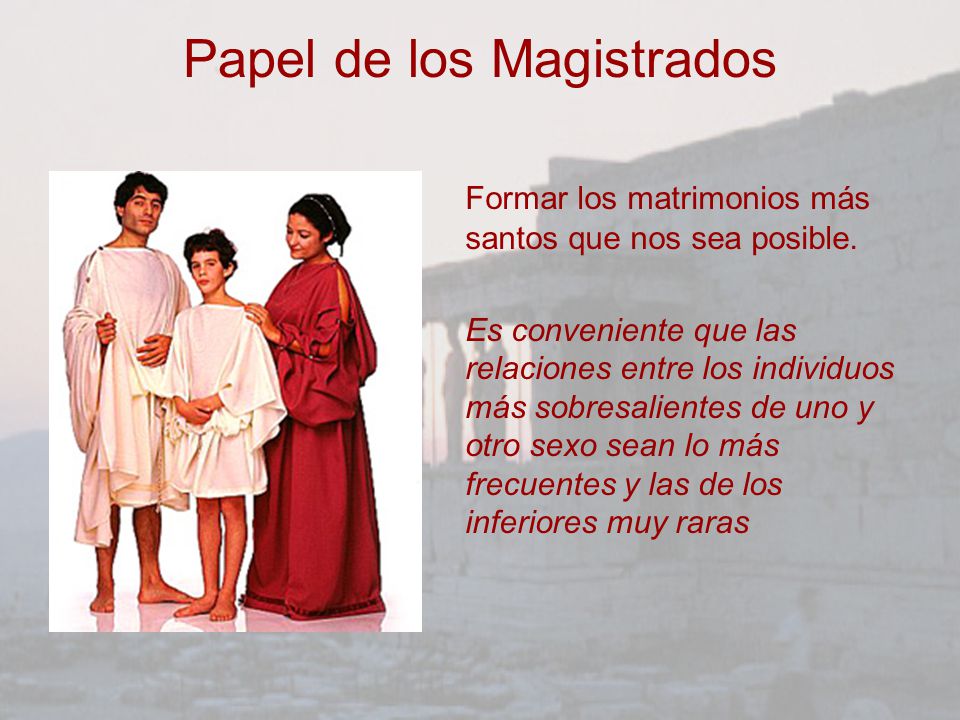 Papel de los Magistrados

Formar los matrimonios más santos que nos sea posible.

Es conveniente que las relaciones entre los individuos más sobresalientes de uno y otro sexo sean lo más frecuentes y las de los inferiores muy raras